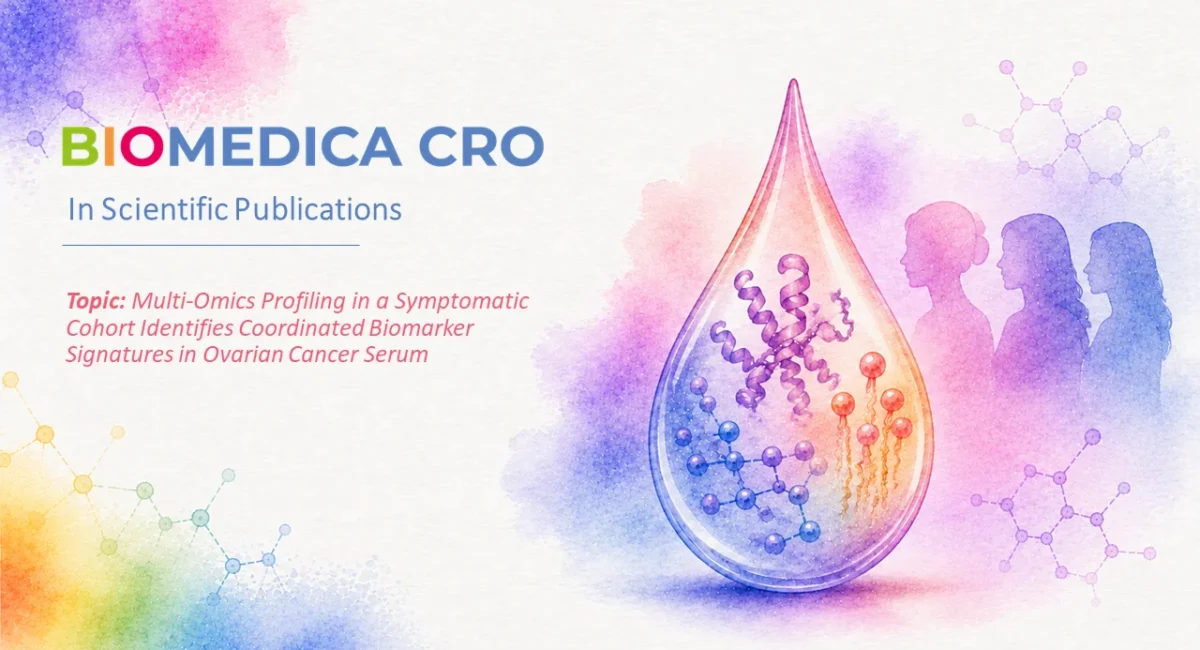 BIOMEDICA CRO

In Scientific Publications

Topic: Multi-Omics Profiling in a Symptomatic Cohort Identifies Coordinated Biomarker Signatures in Ovarian Cancer Serum